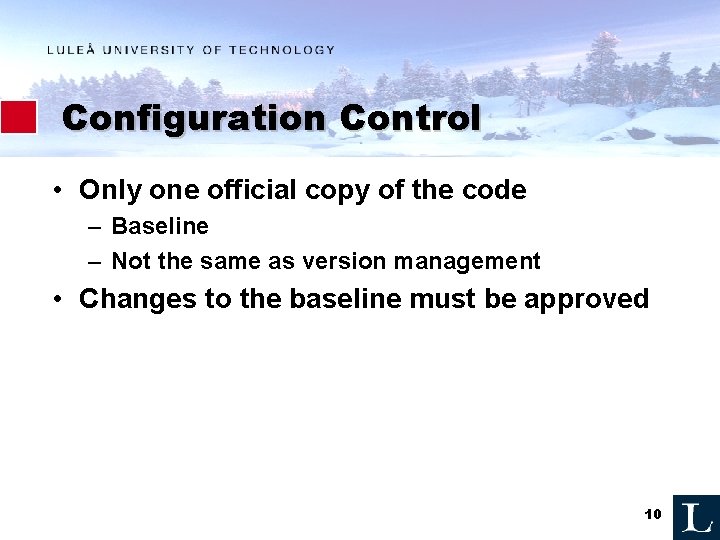 LULEÅ UNIVERSITY OF TECHNOLOGY

Configuration Control

• Only one official copy of the code
– Baseline
– Not the same as version management
• Changes to the baseline must be approved

10

L